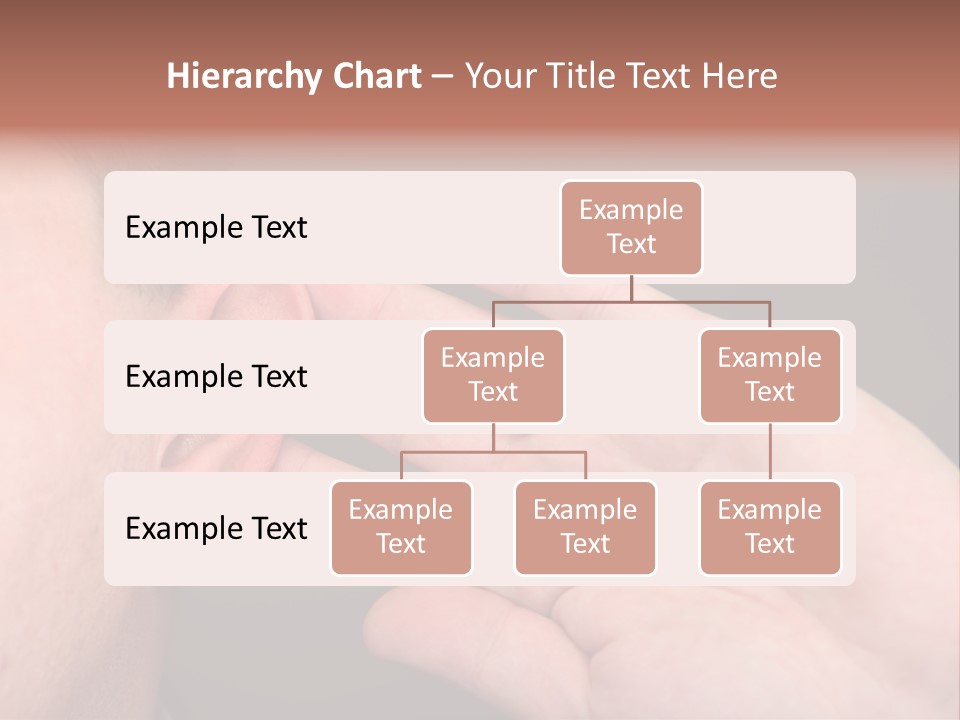 Hierarchy Chart – Your Title Text Here

Example Text

Example Text

Example Text

Example Text

Example Text

Example Text

Example Text

Example Text

Example Text